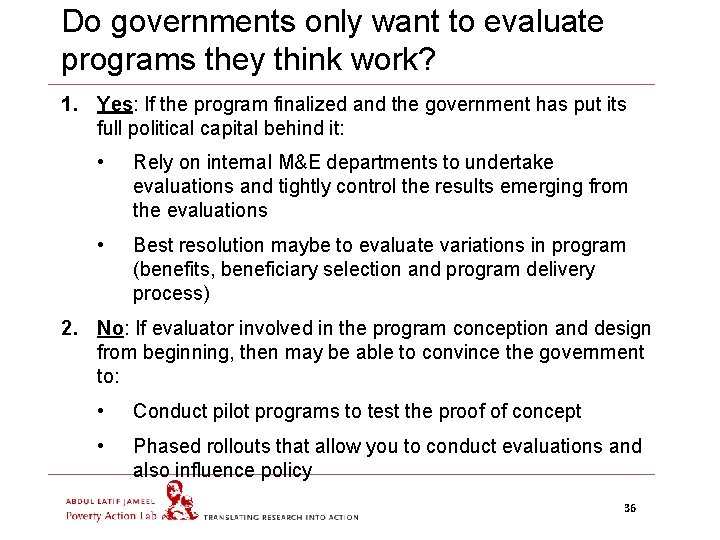 Do governments only want to evaluate programs they think work?

1. Yes: If the program finalized and the government has put its full political capital behind it:

• Rely on internal M&E departments to undertake evaluations and tightly control the results emerging from the evaluations

• Best resolution maybe to evaluate variations in program (benefits, beneficiary selection and program delivery process)

2. No: If evaluator involved in the program conception and design from beginning, then may be able to convince the government to:

• Conduct pilot programs to test the proof of concept

• Phased rollouts that allow you to conduct evaluations and also influence policy

ABDUL LATIF JAMEEL
Poverty Action Lab TRANSLATING RESEARCH INTO ACTION

36